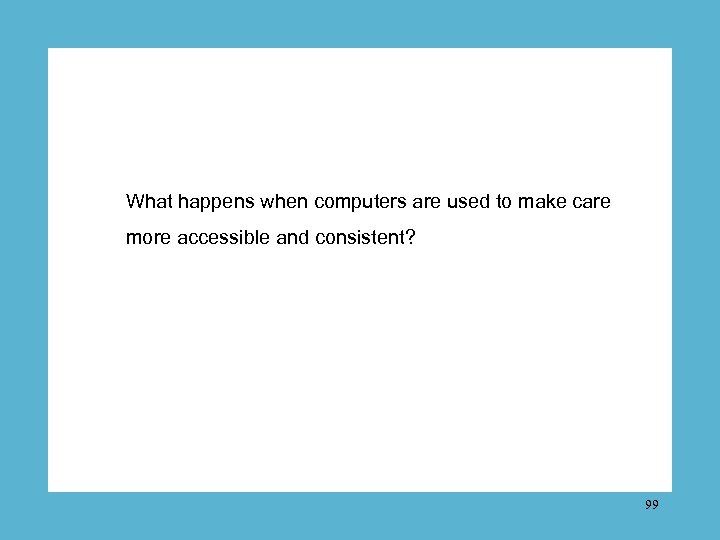 What happens when computers are used to make care more accessible and consistent?

99